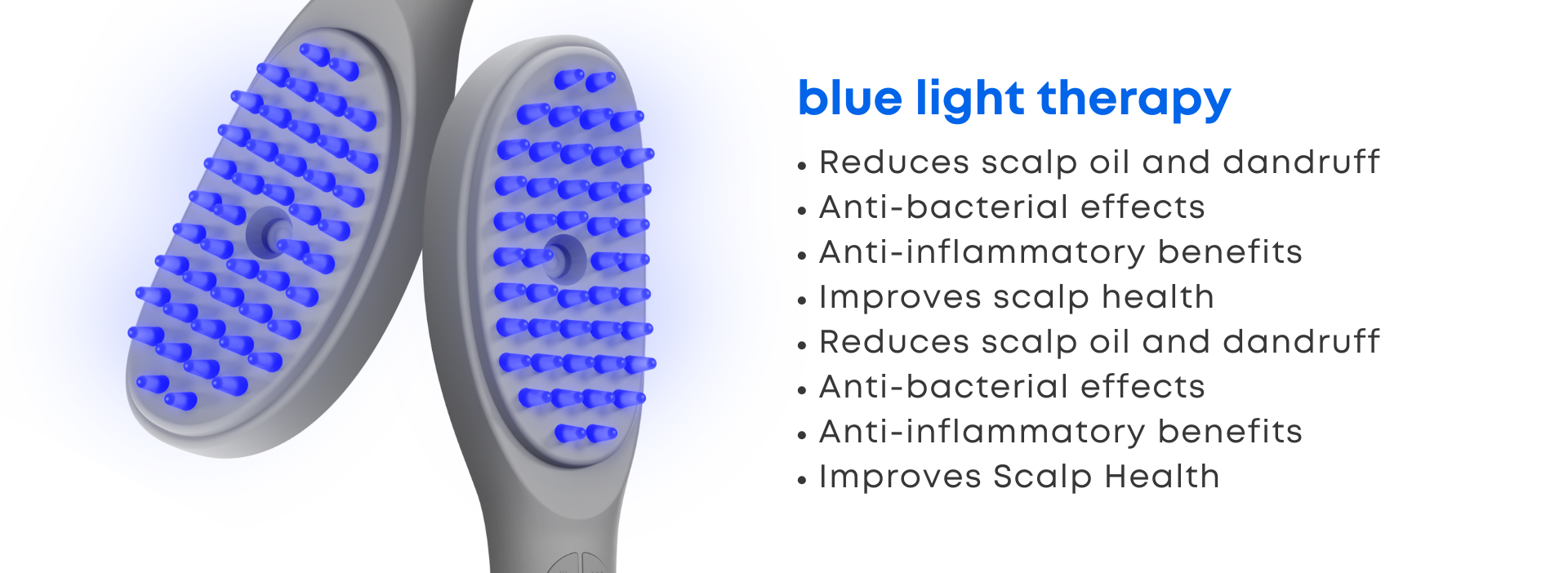 blue light therapy

• Reduces scalp oil and dandruff
• Anti-bacterial effects
• Anti-inflammatory benefits
• Improves scalp health
• Reduces scalp oil and dandruff
• Anti-bacterial effects
• Anti-inflammatory benefits
• Improves Scalp Health